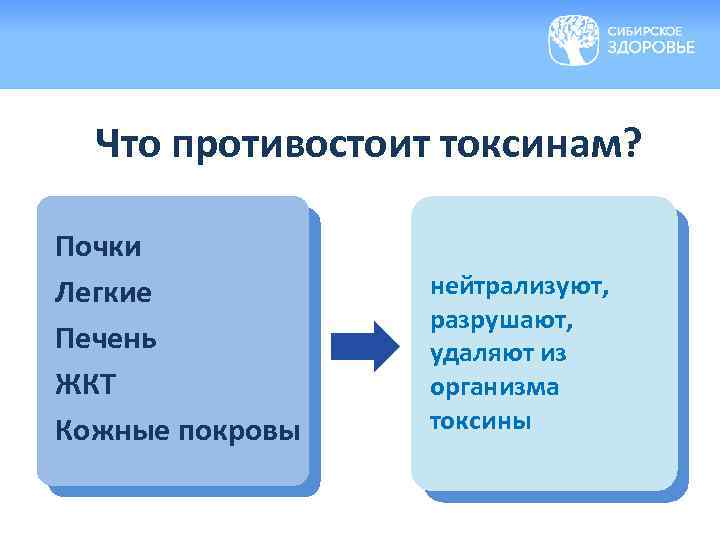 СИБИРСКОЕ ЗДОРОВЬЕ

Что противостоит токсинам?

Почки
Легкие
Печень
ЖКТ
Кожные покровы

нейтрализуют, разрушают, удаляют из организма токсины